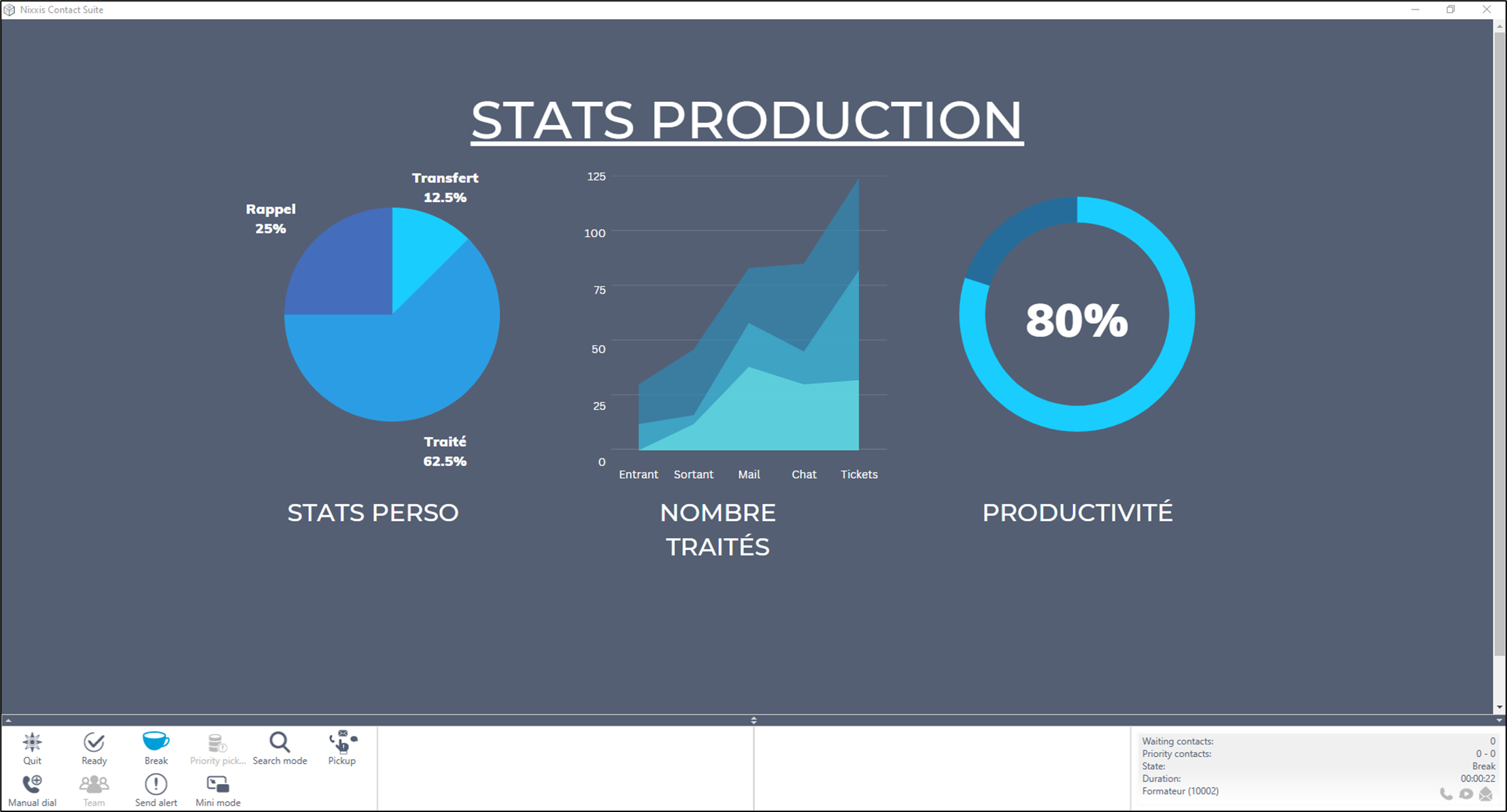 Nixxis Contact Suite

STATS PRODUCTION

Rappel
25%

Transfert
12.5%

Traité
62.5%

STATS PERSO

125
100
75
50
25
0
Entrant Sortant Mail Chat Tickets

NOMBRE TRAITÉS

80%

PRODUCTIVITÉ

Quit
Ready
Break
Priority pick...
Search mode
Pickup
Manual dial
Team
Send alert
Mini mode

Waiting contacts: 0
Priority contacts: 0 - 0
State: Break
Duration: 00:00:22
Formateur (10002)